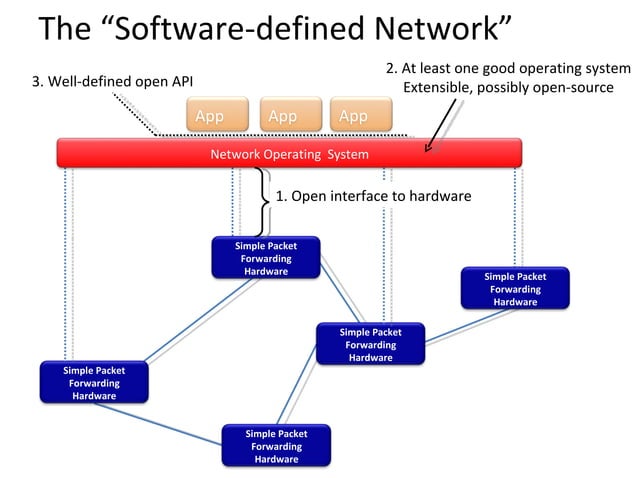 The “Software-defined Network”

3. Well-defined open API

2. At least one good operating system
Extensible, possibly open-source

App App App

Network Operating System

1. Open interface to hardware

Simple Packet Forwarding Hardware

Simple Packet Forwarding Hardware

Simple Packet Forwarding Hardware

Simple Packet Forwarding Hardware

Simple Packet Forwarding Hardware